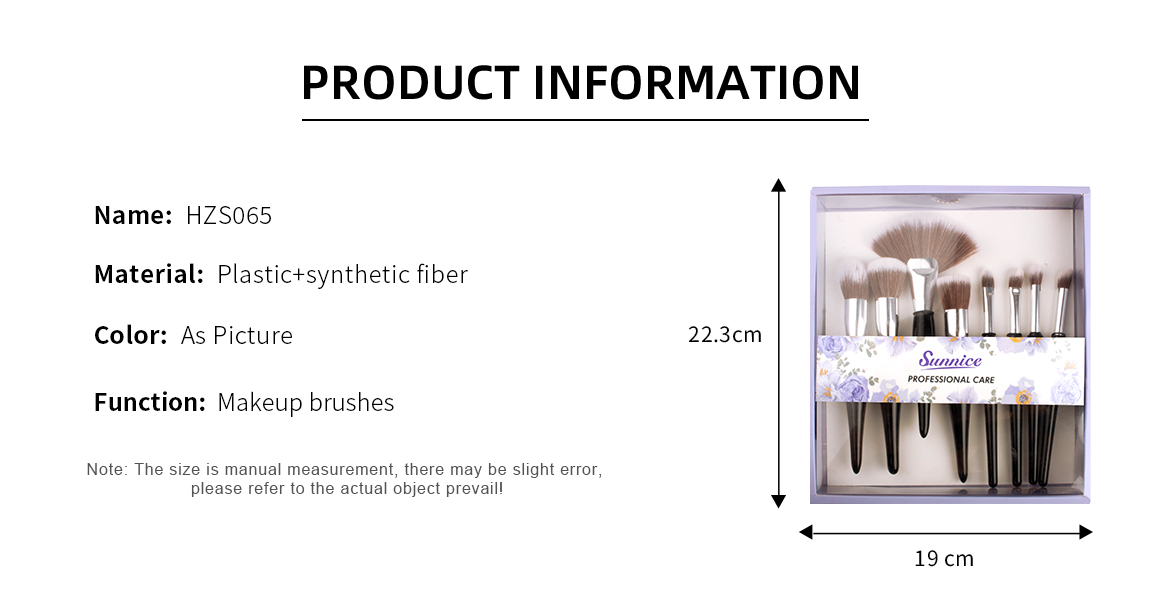 PRODUCT INFORMATION

Name: HZS065

Material: Plastic+synthetic fiber

Color: As Picture

Function: Makeup brushes

Note: The size is manual measurement, there may be slight error, please refer to the actual object prevail!

22.3cm

Sunnice
PROFESSIONAL CARE

19 cm